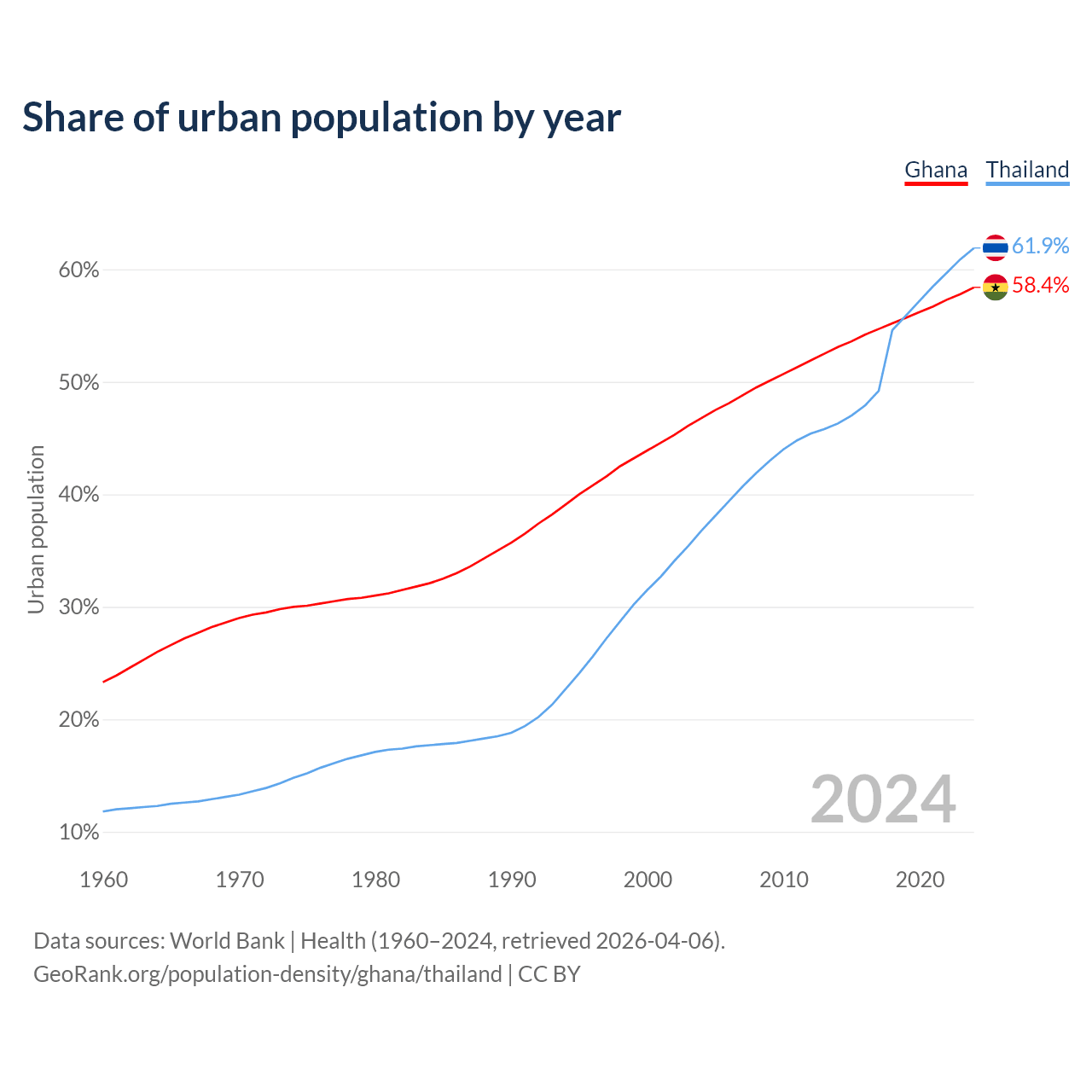 Share of urban population by year

Ghana Thailand

61.9%
58.4%

60%
50%
40%
30%
20%
10%

Urban population

2024

1960 1970 1980 1990 2000 2010 2020

Data sources: World Bank | Health (1960–2024, retrieved 2026-04-06).
GeoRank.org/population-density/ghana/thailand | CC BY